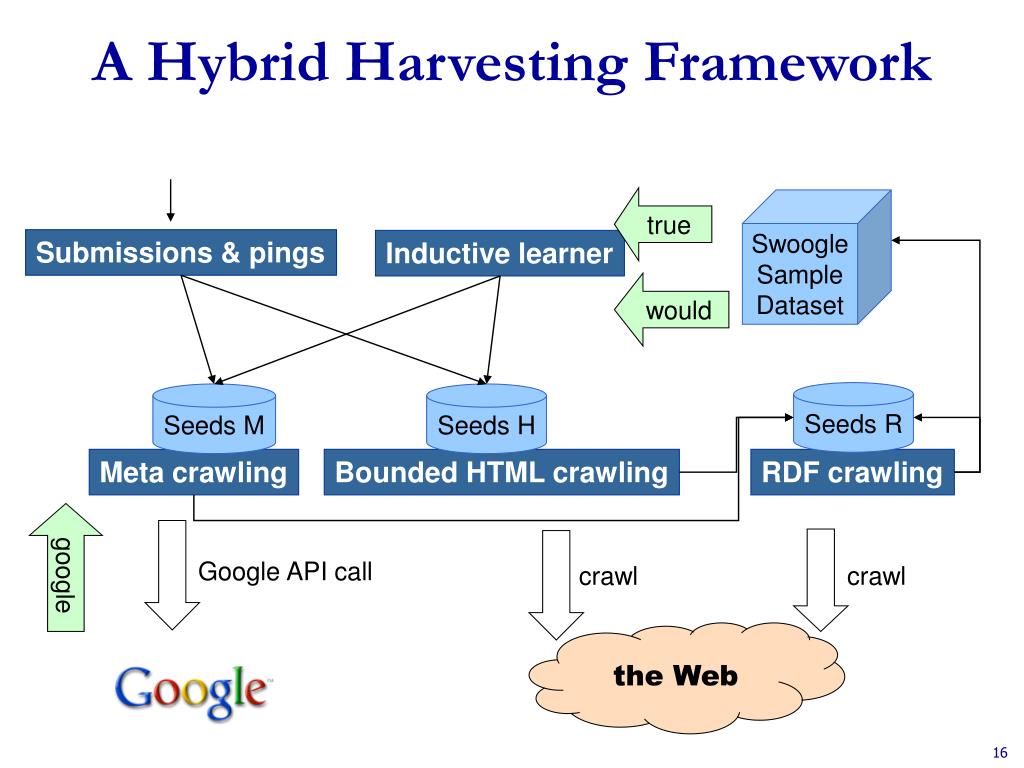 A Hybrid Harvesting Framework

Submissions & pings

Inductive learner

true

would

Swoogle Sample Dataset

Seeds M

Seeds H

Seeds R

Meta crawling

Bounded HTML crawling

RDF crawling

google

Google API call

crawl

crawl

Google

the Web

16